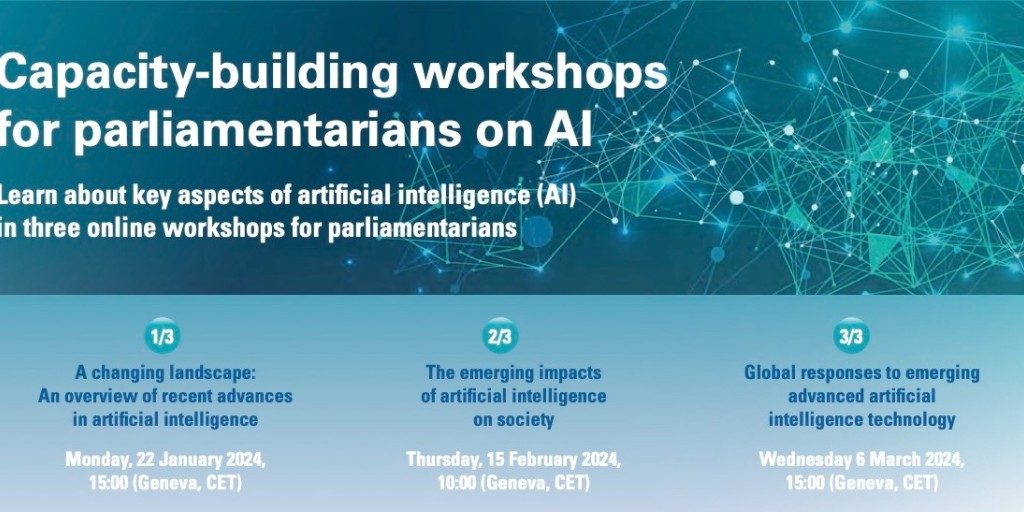 Capacity-building workshops for parliamentarians on AI

Learn about key aspects of artificial intelligence (AI) in three online workshops for parliamentarians

1/3

A changing landscape: An overview of recent advances in artificial intelligence

Monday, 22 January 2024, 15:00 (Geneva, CET)

2/3

The emerging impacts of artificial intelligence on society

Thursday, 15 February 2024, 10:00 (Geneva, CET)

3/3

Global responses to emerging advanced artificial intelligence technology

Wednesday 6 March 2024, 15:00 (Geneva, CET)